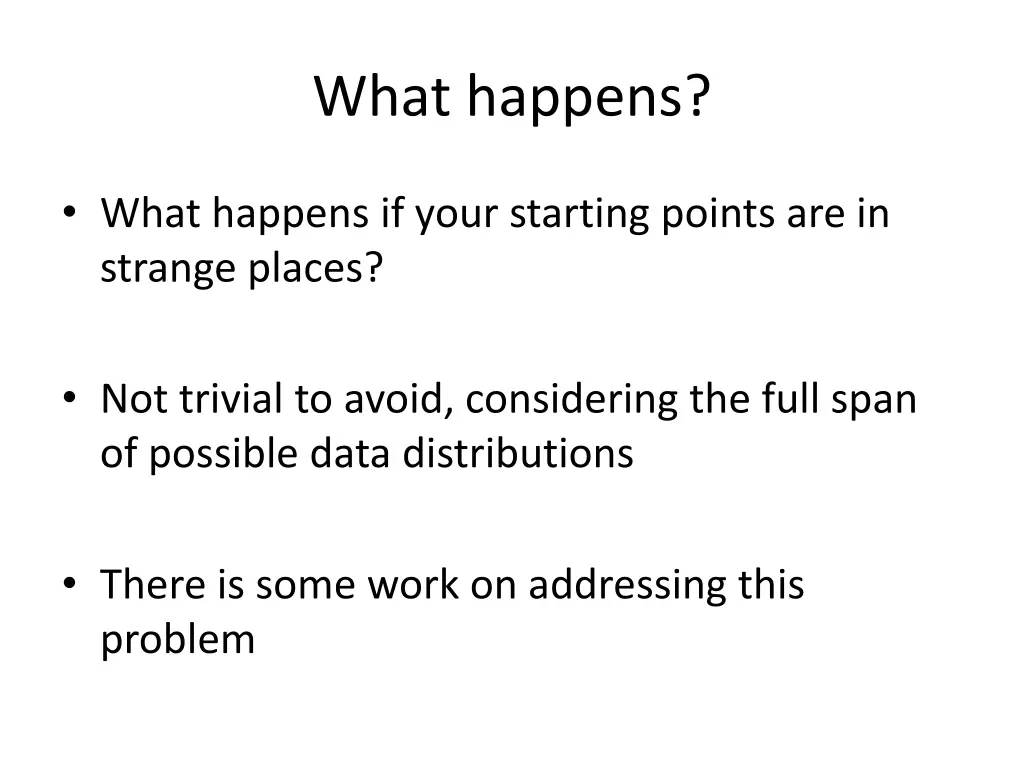 What happens?

• What happens if your starting points are in strange places?

• Not trivial to avoid, considering the full span of possible data distributions

• There is some work on addressing this problem